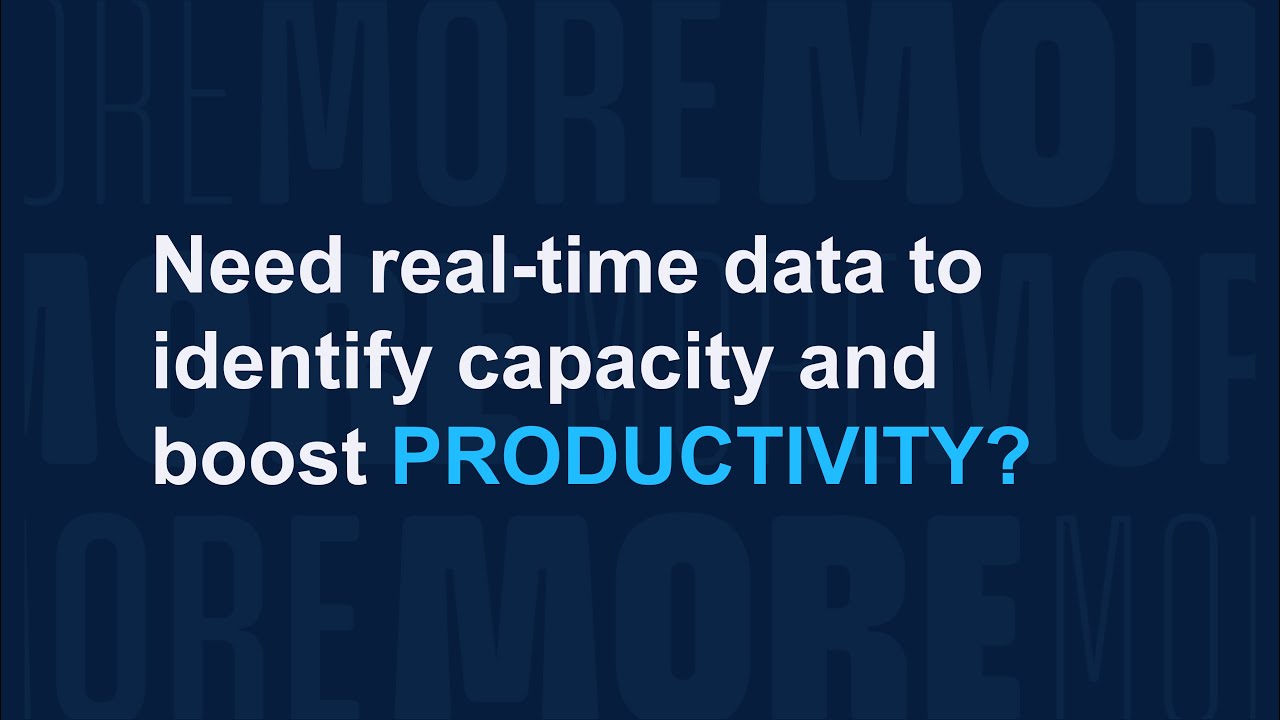 Need real-time data to identify capacity and boost PRODUCTIVITY?